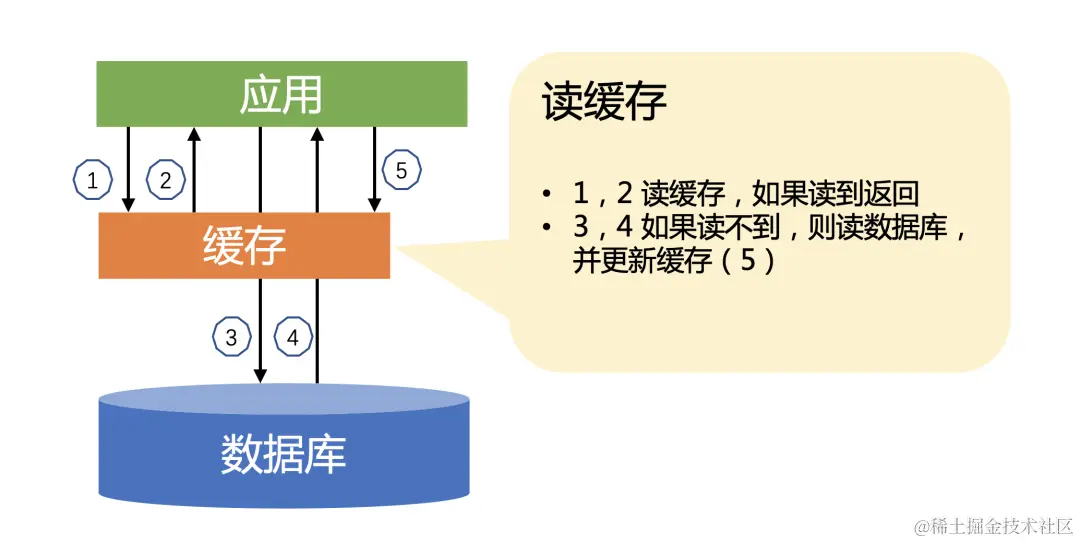 应用

1

2

5

缓存

3

4

数据库

读缓存

• 1，2 读缓存，如果读到返回
• 3，4 如果读不到，则读数据库，并更新缓存（5）

@稀土掘金技术社区